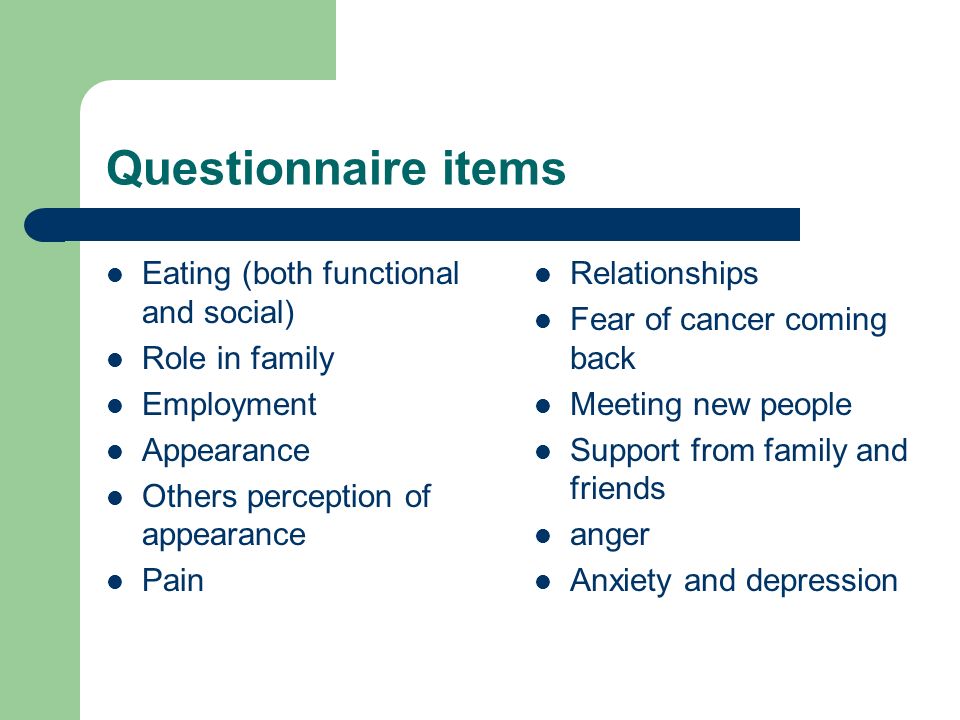 Questionnaire items

- Eating (both functional and social)
- Role in family
- Employment
- Appearance
- Others perception of appearance
- Pain

- Relationships
- Fear of cancer coming back
- Meeting new people
- Support from family and friends
- anger
- Anxiety and depression